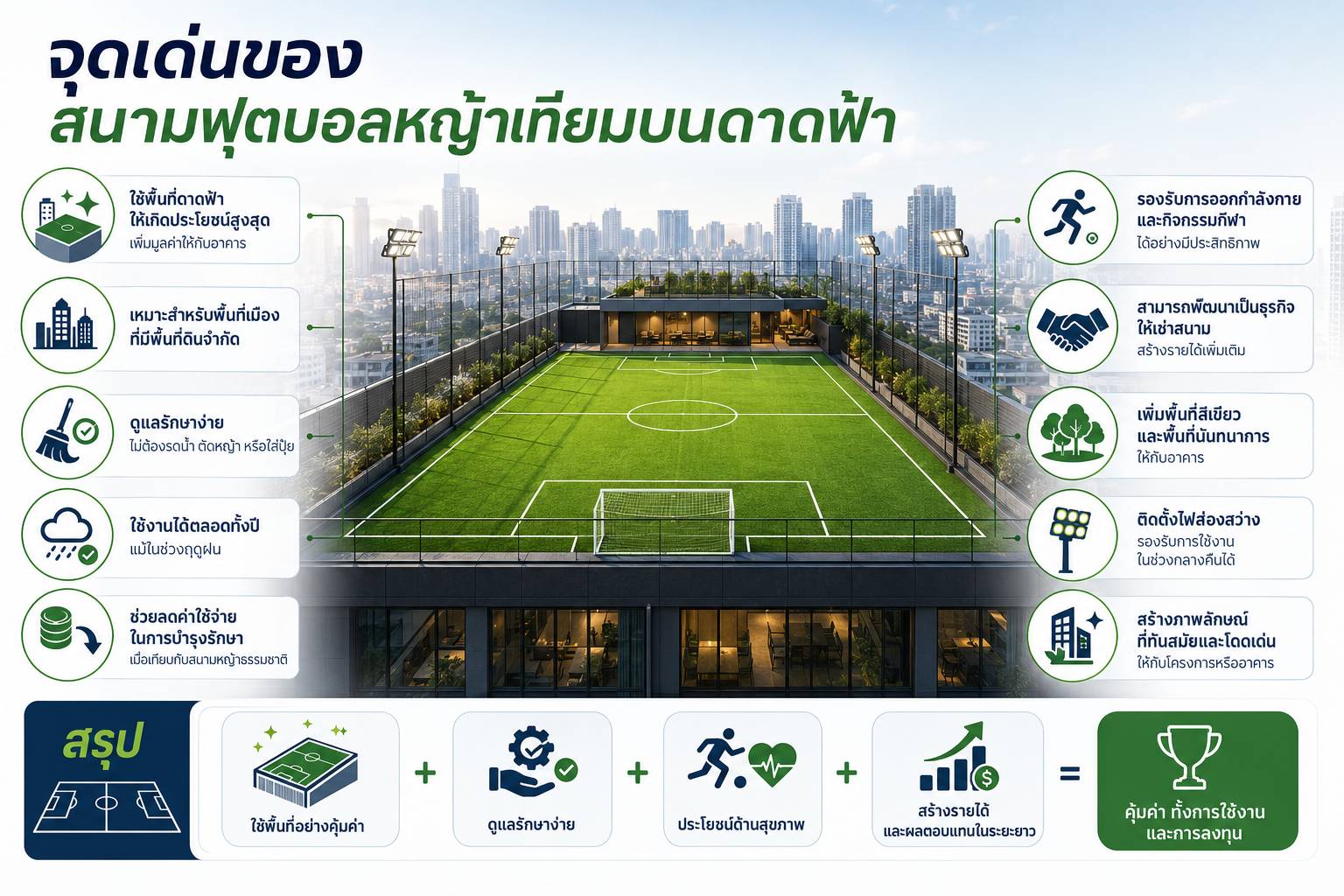 จุดเด่นของ
สนามฟุตบอลหญ้าเทียมบนดาดฟ้า

ใช้พื้นที่ดาดฟ้า
ให้เกิดประโยชน์สูงสุด
เพิ่มมูลค่าให้กับอาคาร

เหมาะสำหรับพื้นที่เมือง
ที่มีพื้นที่ดินจำกัด

ดูแลรักษาง่าย
ไม่ต้องรดน้ำ ตัดหญ้า หรือใส่ปุ๋ย

ใช้งานได้ตลอดทั้งปี
แม้ในช่วงฤดูฝน

ช่วยลดค่าใช้จ่าย
ในการบำรุงรักษา
เมื่อเทียบกับสนามหญ้าธรรมชาติ

รองรับการออกกำลังกาย
และกิจกรรมกีฬา
ได้อย่างมีประสิทธิภาพ

สามารถพัฒนาเป็นธุรกิจ
ให้เช่าสนาม
สร้างรายได้เพิ่มเติม

เพิ่มพื้นที่สีเขียว
และพื้นที่นันทนาการ
ให้กับอาคาร

ติดตั้งไฟส่องสว่าง
รองรับการใช้งาน
ในช่วงกลางคืนได้

สร้างภาพลักษณ์
ที่ทันสมัยและโดดเด่น
ให้กับโครงการหรืออาคาร

สรุป

ใช้พื้นที่อย่างคุ้มค่า + ดูแลรักษาง่าย + ประโยชน์ด้านสุขภาพ + สร้างรายได้ และผลตอบแทนในระยะยาว = คุ้มค่า ทั้งการใช้งาน และการลงทุน